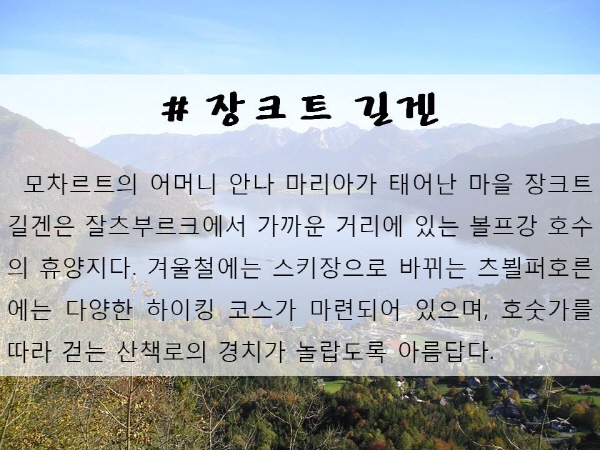 # 장크트 길겐

모차르트의 어머니 안나 마리아가 태어난 마을 장크트 길겐은 잘츠부르크에서 가까운 거리에 있는 볼프강 호수의 휴양지다. 겨울철에는 스키장으로 바뀌는 츠뵐퍼호른에는 다양한 하이킹 코스가 마련되어 있으며, 호숫가를 따라 걷는 산책로의 경치가 놀랍도록 아름답다.